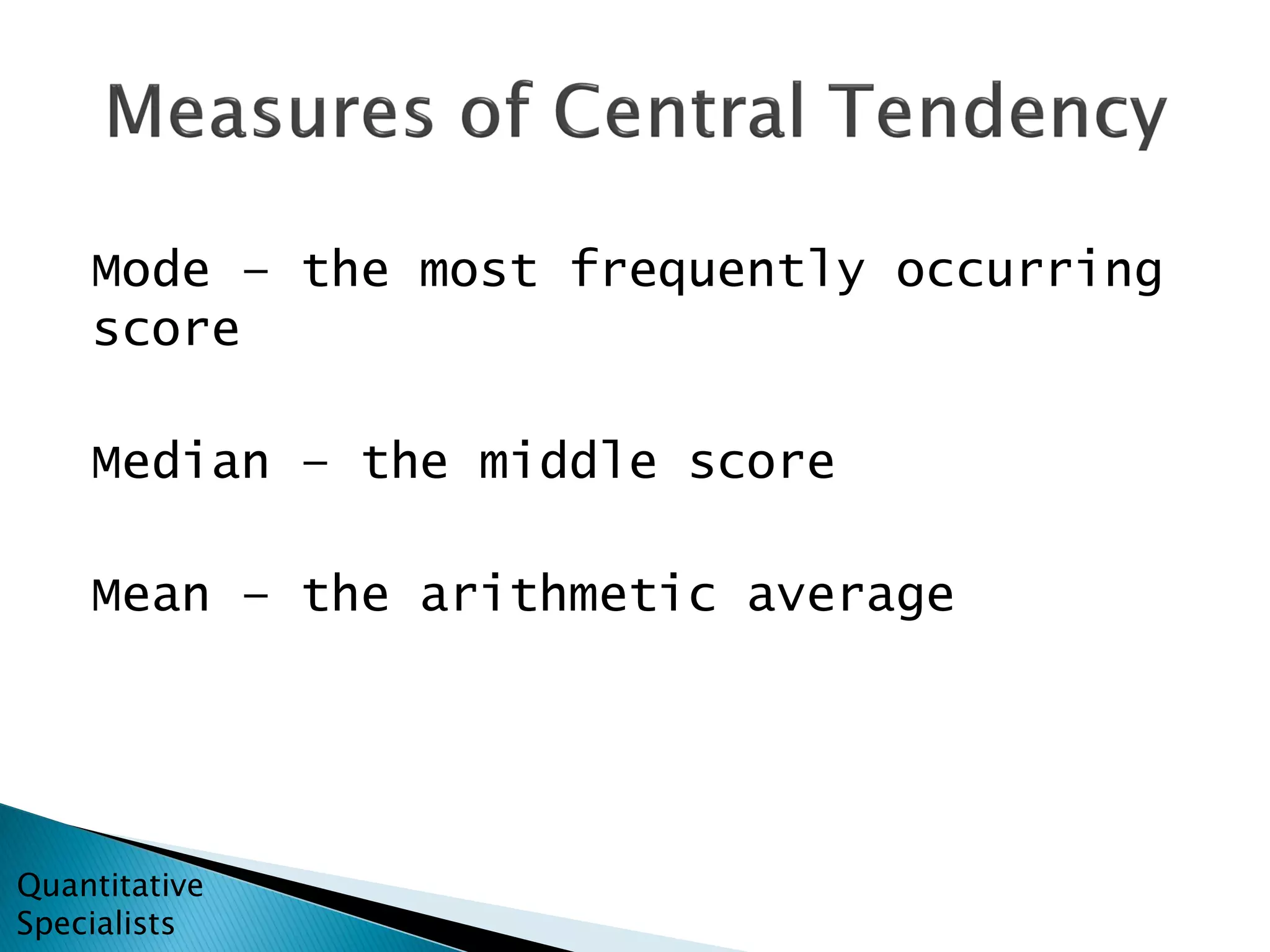 Measures of Central Tendency

Mode – the most frequently occurring score

Median – the middle score

Mean – the arithmetic average

Quantitative Specialists